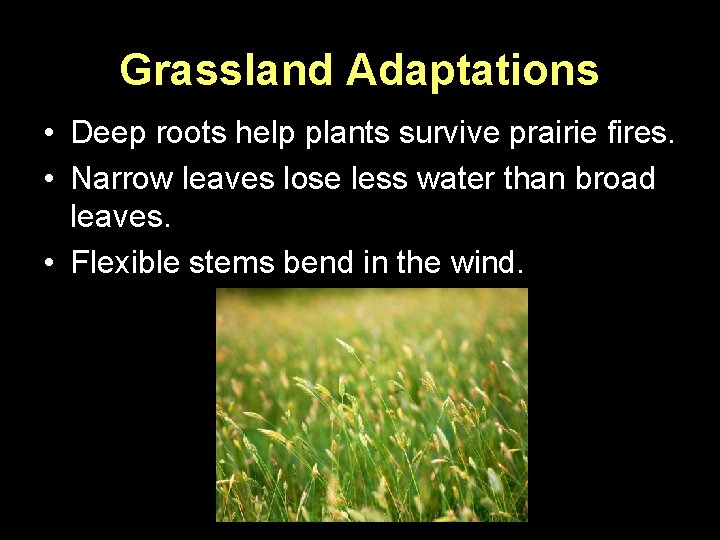 Grassland Adaptations

• Deep roots help plants survive prairie fires.
• Narrow leaves lose less water than broad leaves.
• Flexible stems bend in the wind.